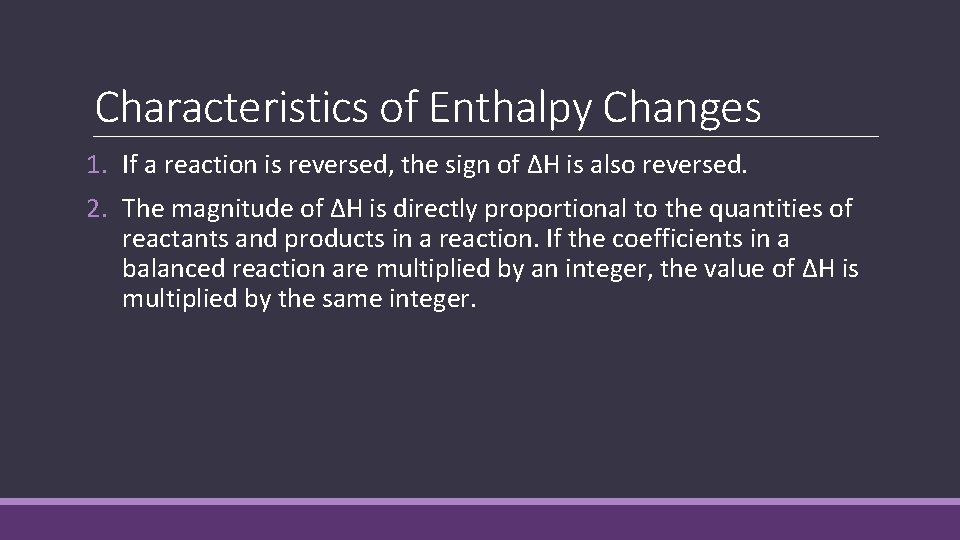 Characteristics of Enthalpy Changes

1. If a reaction is reversed, the sign of $\Delta H$ is also reversed.

2. The magnitude of $\Delta H$ is directly proportional to the quantities of reactants and products in a reaction. If the coefficients in a balanced reaction are multiplied by an integer, the value of $\Delta H$ is multiplied by the same integer.